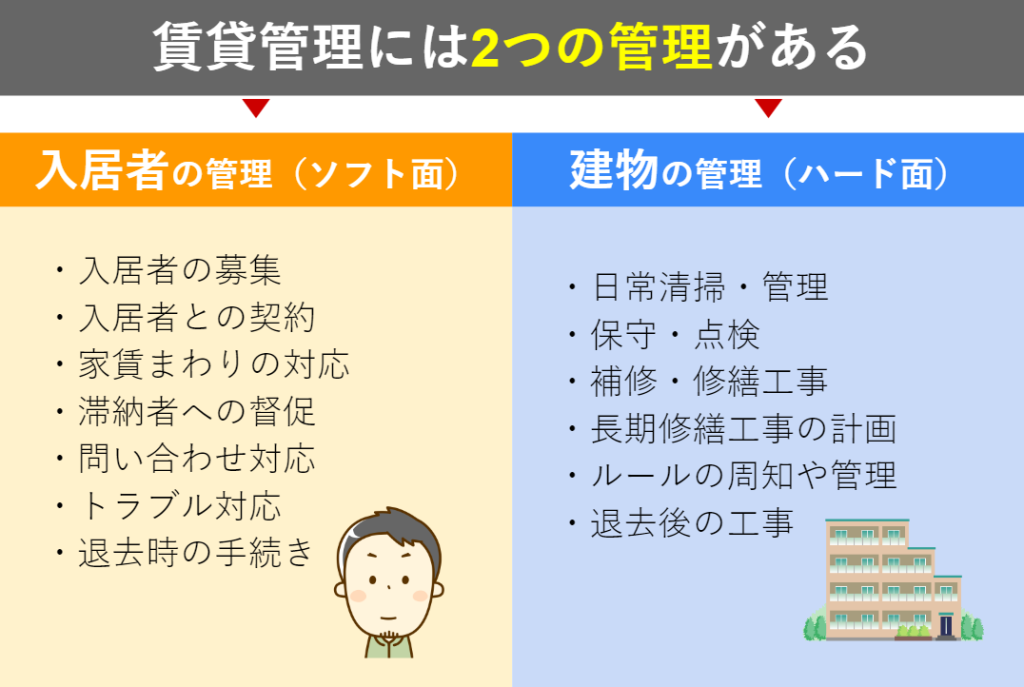 賃貸管理には2つの管理がある

入居者の管理（ソフト面）

・入居者の募集
・入居者との契約
・家賃まわりの対応
・滞納者への督促
・問い合わせ対応
・トラブル対応
・退去時の手続き

建物の管理（ハード面）

・日常清掃・管理
・保守・点検
・補修・修繕工事
・長期修繕工事の計画
・ルールの周知や管理
・退去後の工事